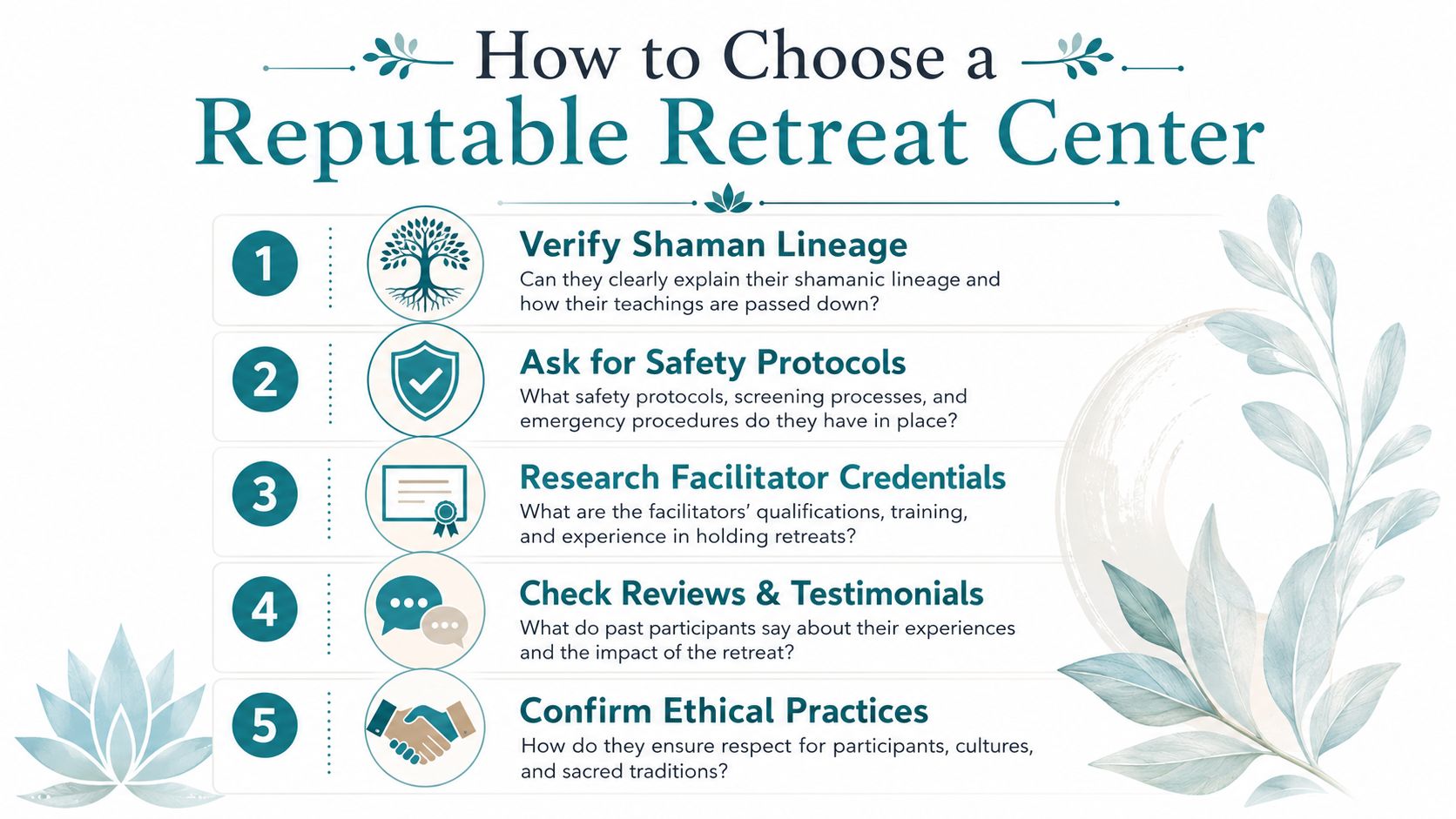 How to Choose a
Reputable Retreat Center

1
Verify Shaman Lineage
Can they clearly explain their shamanic lineage and how their teachings are passed down?

2
Ask for Safety Protocols
What safety protocols, screening processes, and emergency procedures do they have in place?

3
Research Facilitator Credentials
What are the facilitators' qualifications, training, and experience in holding retreats?

4
Check Reviews & Testimonials
What do past participants say about their experiences and the impact of the retreat?

5
Confirm Ethical Practices
How do they ensure respect for participants, cultures, and sacred traditions?